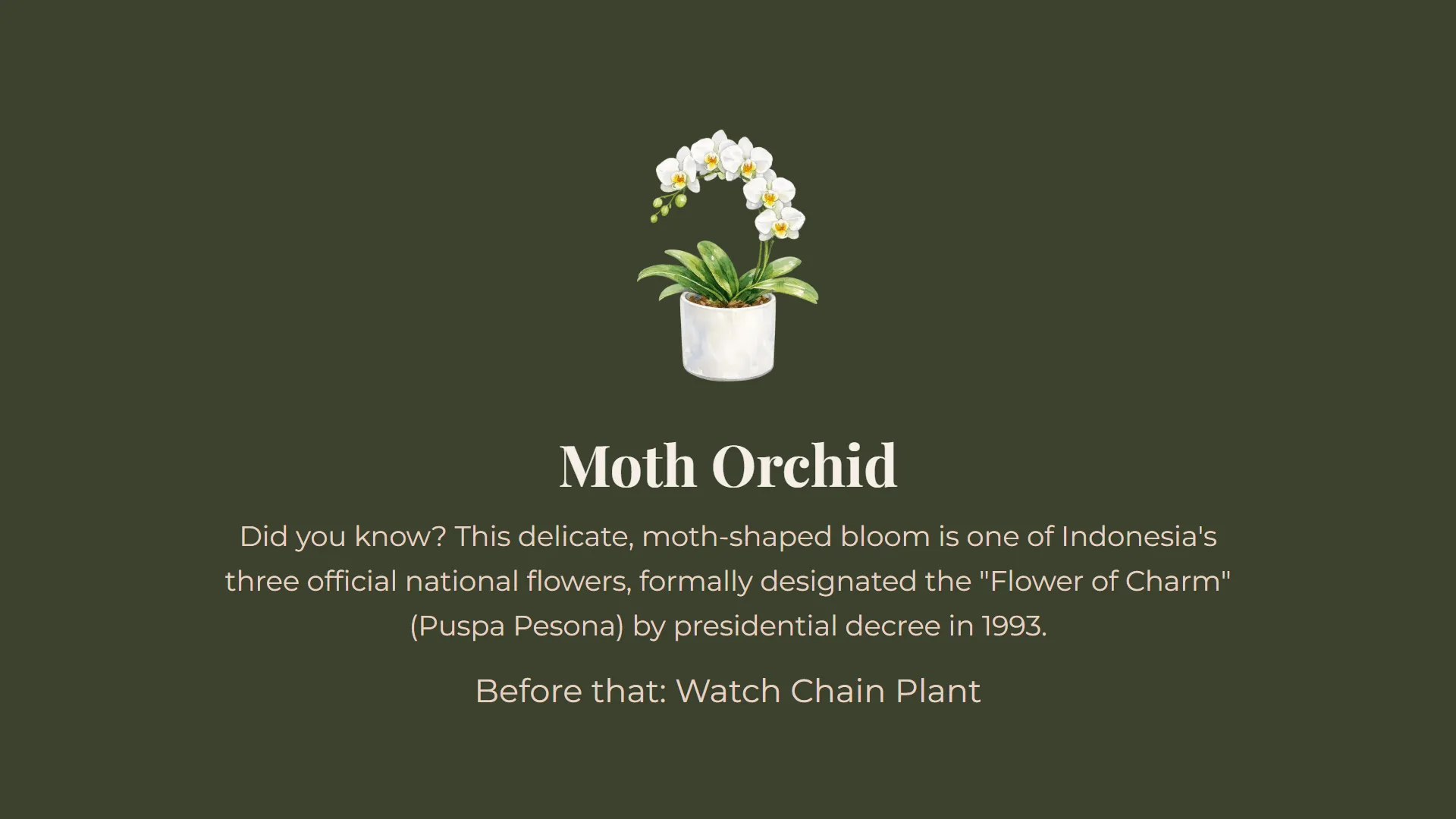 Moth Orchid

Did you know? This delicate, moth-shaped bloom is one of Indonesia's three official national flowers, formally designated the "Flower of Charm" (Puspa Pesona) by presidential decree in 1993.

Before that: Watch Chain Plant